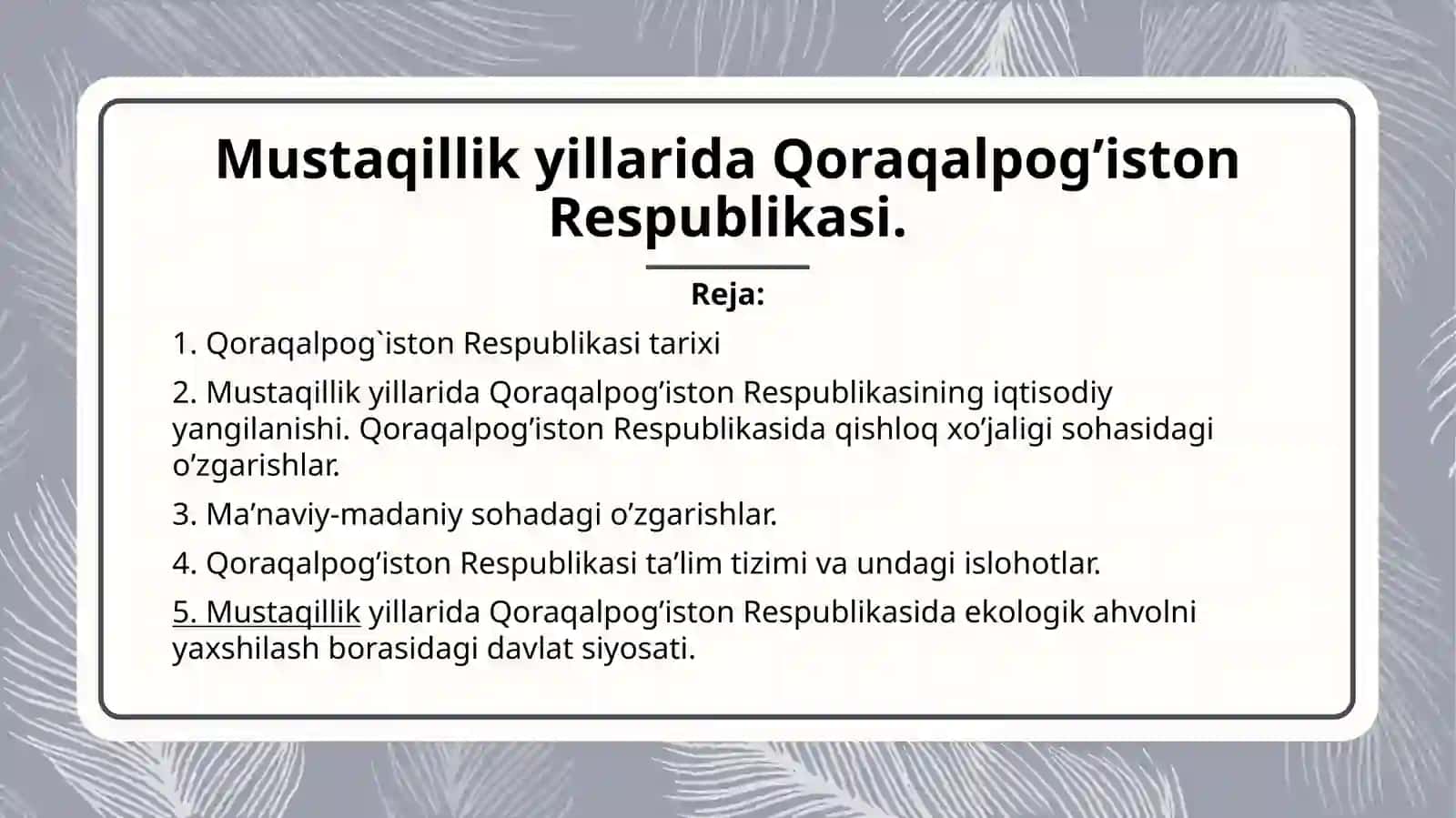 Mustaqillik yillarida Qoraqalpog’iston Respublikasi.

Reja:

1. Qoraqalpog`iston Respublikasi tarixi

2. Mustaqillik yillarida Qoraqalpog’iston Respublikasining iqtisodiy yangilanishi. Qoraqalpog’iston Respublikasida qishloq xo’jaligi sohasidagi o’zgarishlar.

3. Ma’naviy-madaniy sohadagi o’zgarishlar.

4. Qoraqalpog’iston Respublikasi ta’lim tizimi va undagi islohotlar.

5. Mustaqillik yillarida Qoraqalpog’iston Respublikasida ekologik ahvolni yaxshilash borasidagi davlat siyosati.